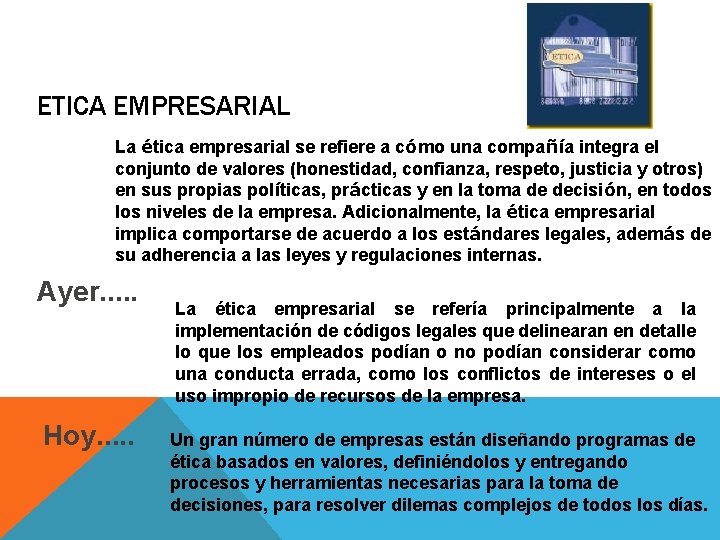 ETICA

ETICA EMPRESARIAL

La ética empresarial se refiere a cómo una compañía integra el conjunto de valores (honestidad, confianza, respeto, justicia y otros) en sus propias políticas, prácticas y en la toma de decisión, en todos los niveles de la empresa. Adicionalmente, la ética empresarial implica comportarse de acuerdo a los estándares legales, además de su adherencia a las leyes y regulaciones internas.

Ayer.....

La ética empresarial se refería principalmente a la implementación de códigos legales que delinearan en detalle lo que los empleados podían o no podían considerar como una conducta errada, como los conflictos de intereses o el uso impropio de recursos de la empresa.

Hoy.....

Un gran número de empresas están diseñando programas de ética basados en valores, definiéndolos y entregando procesos y herramientas necesarias para la toma de decisiones, para resolver dilemas complejos de todos los días.